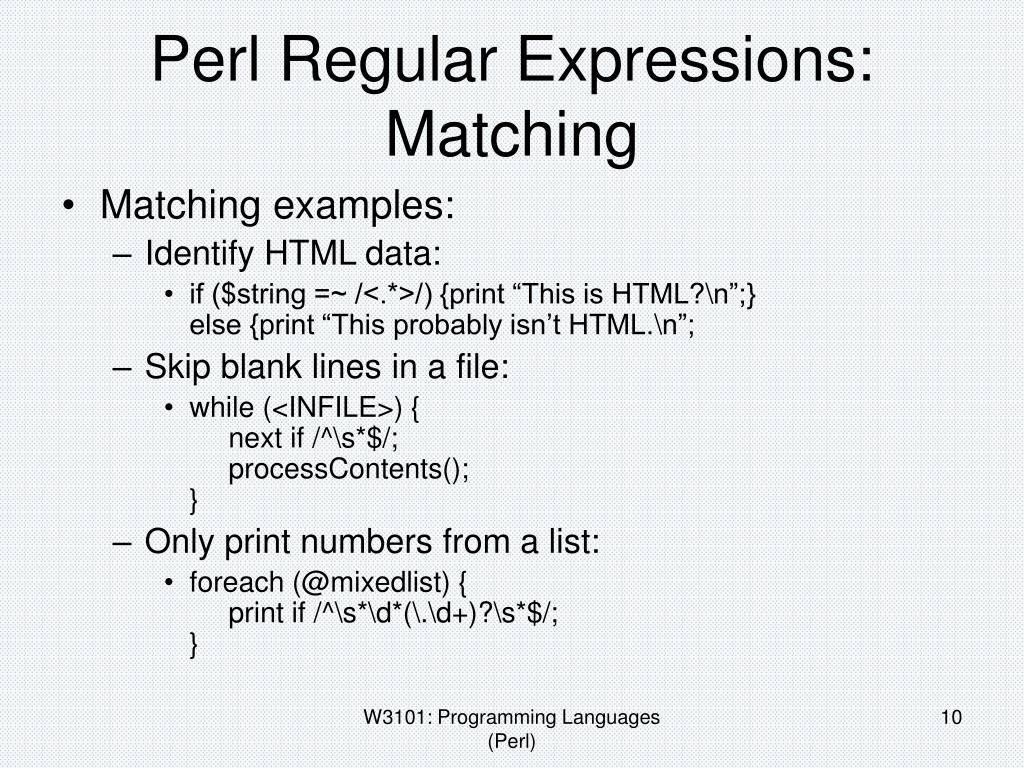 Perl Regular Expressions: Matching

• Matching examples:
– Identify HTML data:
• if ($string =~ /<.*>/) {print “This is HTML?\n”;}
else {print “This probably isn’t HTML.\n”;
– Skip blank lines in a file:
• while (<INFILE>) {
next if /^\s*$/;
processContents();
}
– Only print numbers from a list:
• foreach (@mixedlist) {
print if /^\s*\d*(\.\d+)?\s*$/;
}

W3101: Programming Languages (Perl)

10